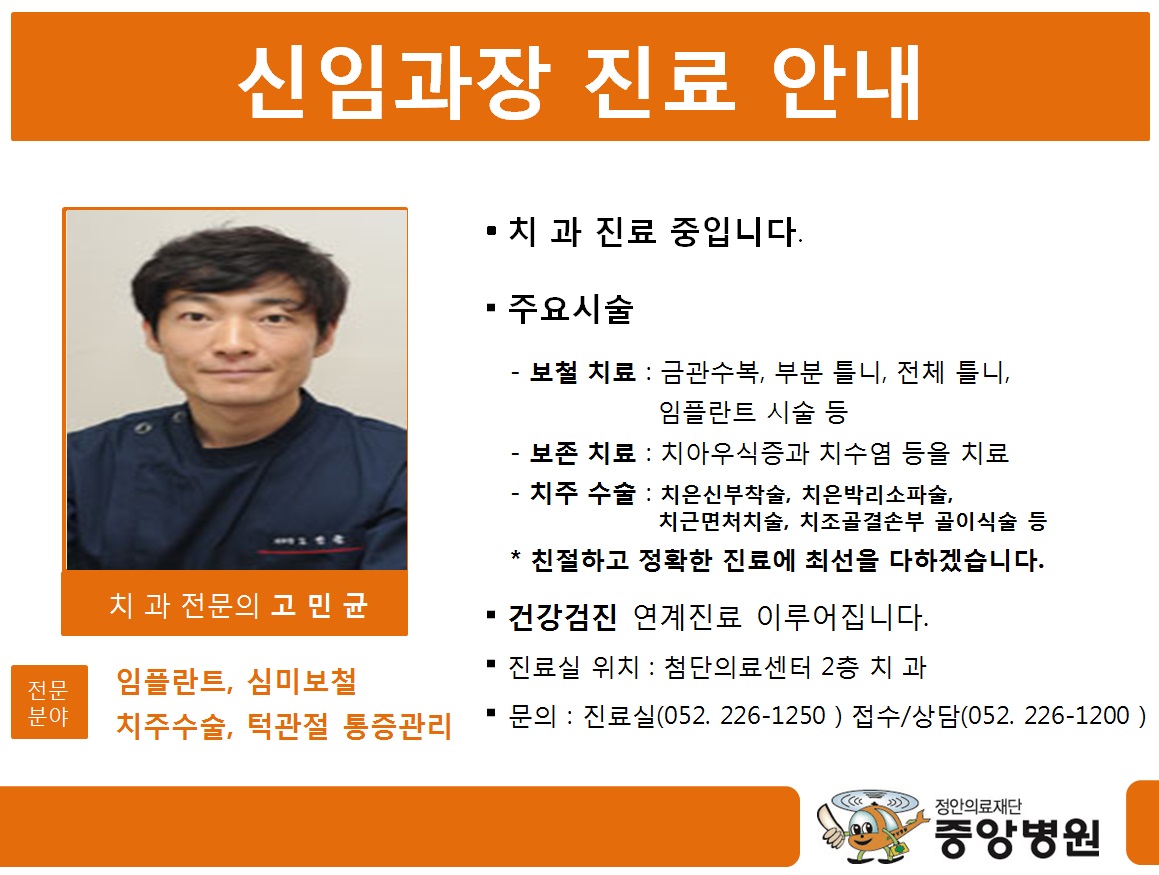 신임과장 진료 안내

치 과 전문의 고 민 균

전문 분야

임플란트, 심미보철
치주수술, 턱관절 통증관리

▪ 치 과 진료 중입니다.

▪ 주요시술

- 보철 치료 : 금관수복, 부분 틀니, 전체 틀니, 임플란트 시술 등
- 보존 치료 : 치아우식증과 치수염 등을 치료
- 치주 수술 : 치은신부착술, 치은박리소파술, 치근면처치술, 치조골결손부 골이식술 등

* 친절하고 정확한 진료에 최선을 다하겠습니다.

▪ 건강검진 연계진료 이루어집니다.

▪ 진료실 위치 : 첨단의료센터 2층 치 과

▪ 문의 : 진료실(052. 226-1250 ) 접수/상담(052. 226-1200 )

정안의료재단
중앙병원